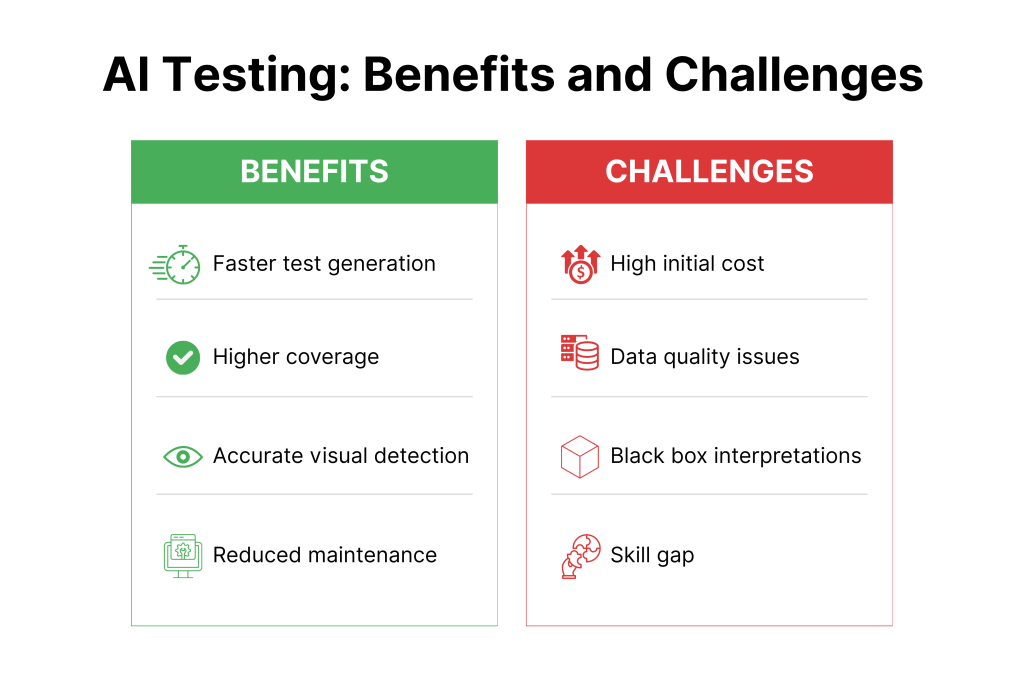 AI Testing: Benefits and Challenges

BENEFITS

Faster test generation

Higher coverage

Accurate visual detection

Reduced maintenance

CHALLENGES

High initial cost

Data quality issues

Black box interpretations

Skill gap